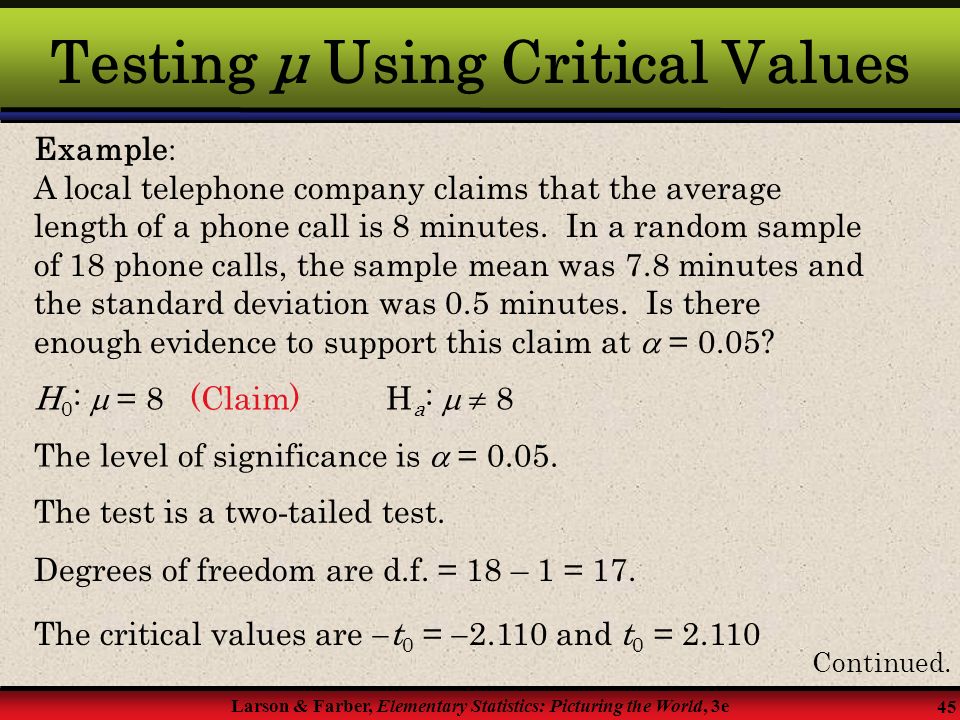 Testing $\mu$ Using Critical Values

Example:
A local telephone company claims that the average length of a phone call is 8 minutes. In a random sample of 18 phone calls, the sample mean was 7.8 minutes and the standard deviation was 0.5 minutes. Is there enough evidence to support this claim at $\alpha = 0.05$?

$H_0$: $\mu = 8$ (Claim) $H_a$: $\mu \neq 8$

The level of significance is $\alpha = 0.05$.

The test is a two-tailed test.

Degrees of freedom are d.f. = 18 – 1 = 17.

The critical values are $-t_0 = -2.110$ and $t_0 = 2.110$

Continued.

Larson & Farber, Elementary Statistics: Picturing the World, 3e

45